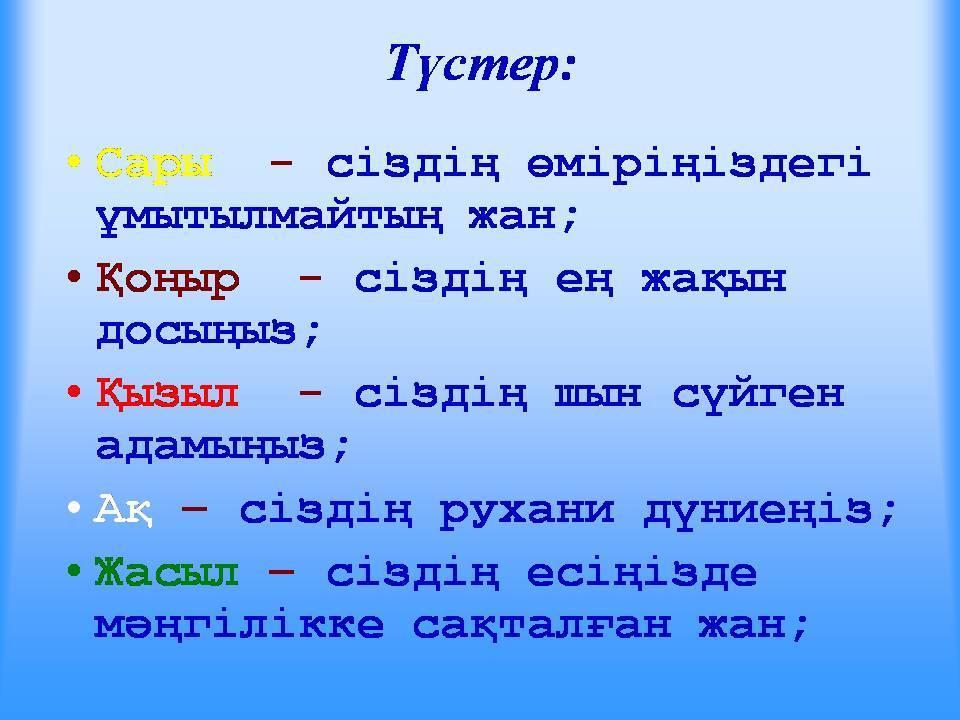 Түстер:

• Сары – сіздің өміріңіздегі ұмытылмайтың жан;

• Қоңыр – сіздің ең жақын досыңыз;

• Қызыл – сіздің шын сүйген адамыңыз;

• Ақ – сіздің рухани дүниеңіз;

• Жасыл – сіздің есіңізде мәңгілікке сақталған жан;